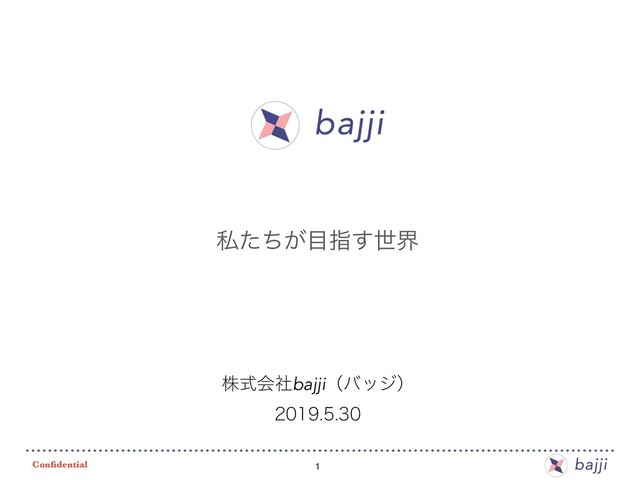 bajji

私たちが目指す世界

株式会社bajji（バッジ）

2019.5.30

Confidential

1

bajji